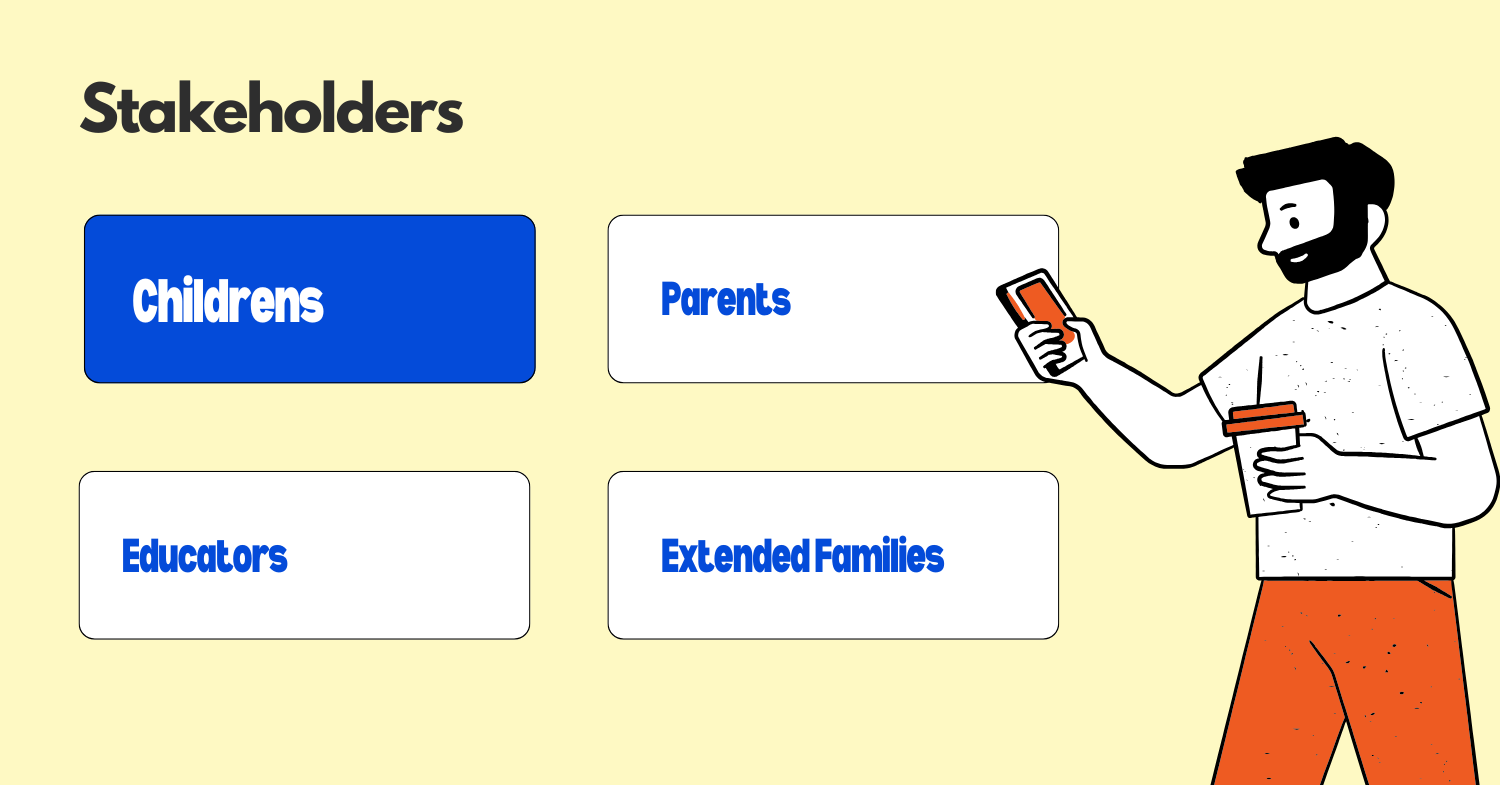 Stakeholders

Childrens

Parents

Educators

Extended Families